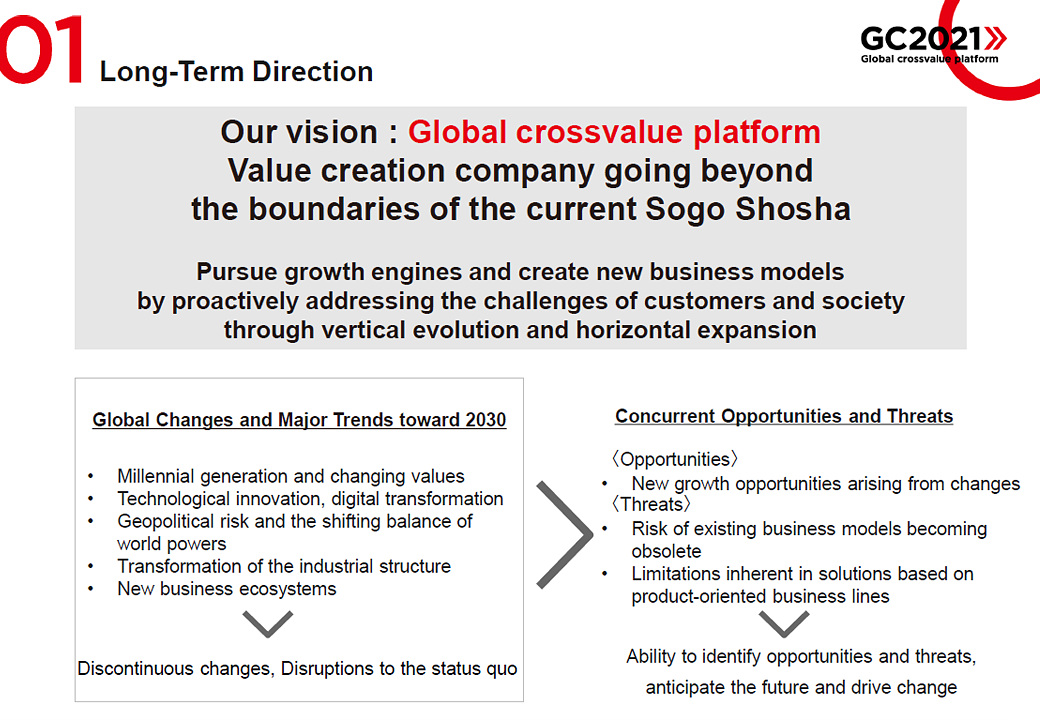 01 Long-Term Direction

GC2021»
Global crossvalue platform

Our vision : Global crossvalue platform
Value creation company going beyond the boundaries of the current Sogo Shosha

Pursue growth engines and create new business models by proactively addressing the challenges of customers and society through vertical evolution and horizontal expansion

Global Changes and Major Trends toward 2030

• Millennial generation and changing values
• Technological innovation, digital transformation
• Geopolitical risk and the shifting balance of world powers
• Transformation of the industrial structure
• New business ecosystems

Discontinuous changes, Disruptions to the status quo

Concurrent Opportunities and Threats

〈Opportunities〉
• New growth opportunities arising from changes
〈Threats〉
• Risk of existing business models becoming obsolete
• Limitations inherent in solutions based on product-oriented business lines

Ability to identify opportunities and threats, anticipate the future and drive change